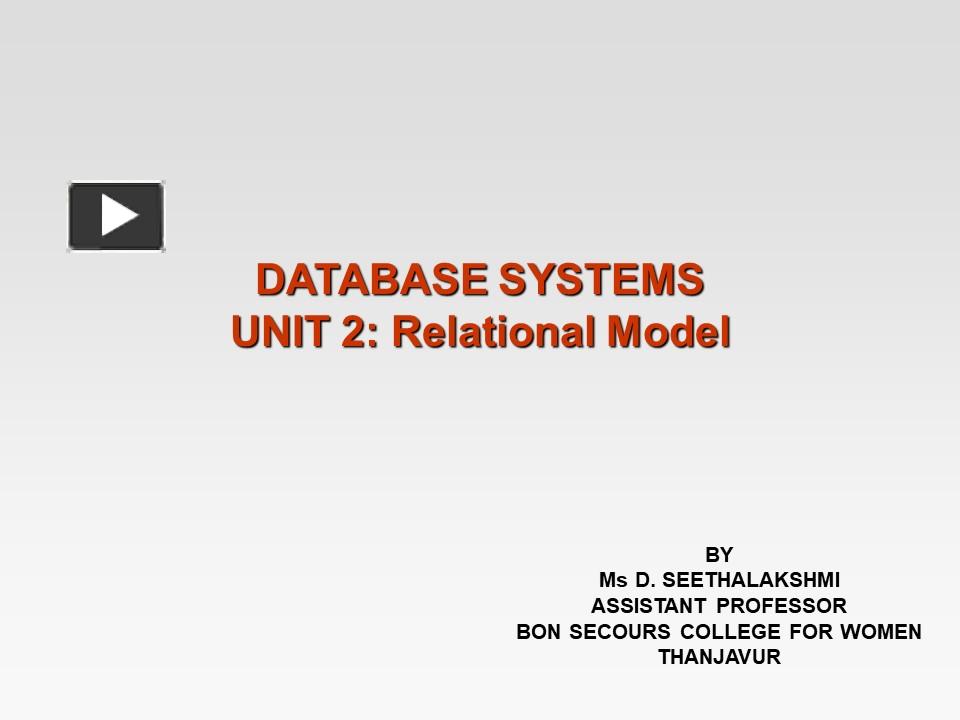 DATABASE SYSTEMS
UNIT 2: Relational Model

BY
Ms D. SEETHALAKSHMI
ASSISTANT PROFESSOR
BON SECOURS COLLEGE FOR WOMEN
THANJAVUR